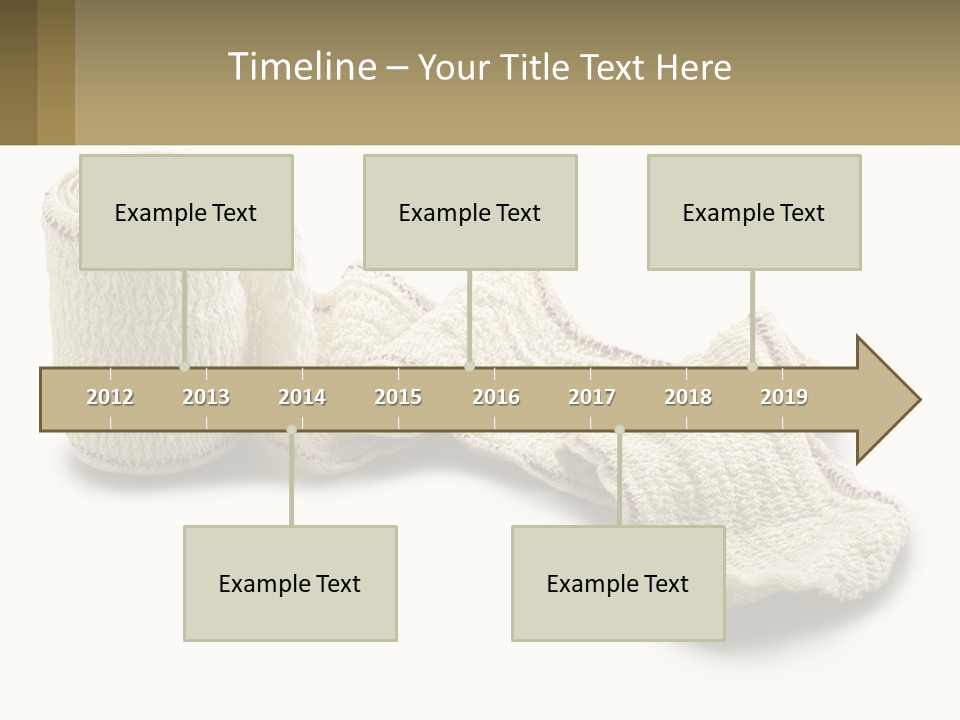 Timeline – Your Title Text Here

Example Text

Example Text

Example Text

2012 2013 2014 2015 2016 2017 2018 2019

Example Text

Example Text